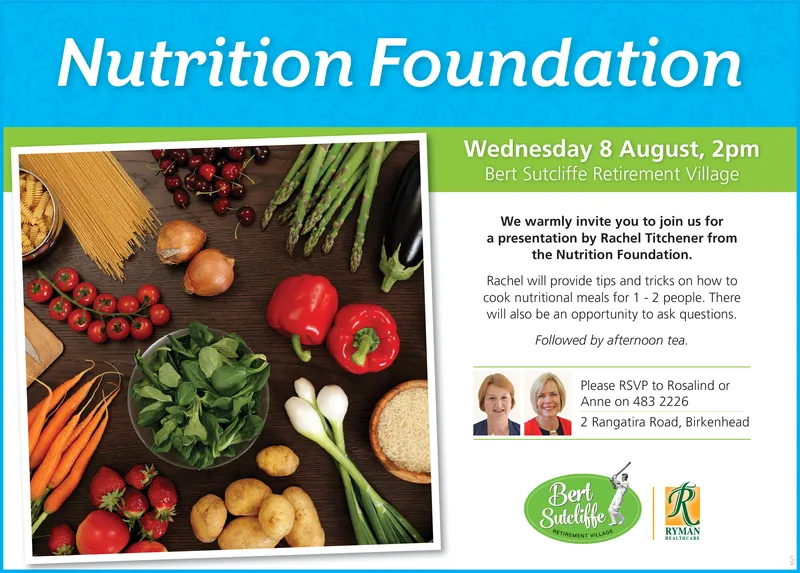 Nutrition Foundation

Wednesday 8 August, 2pm
Bert Sutcliffe Retirement Village

We warmly invite you to join us for a presentation by Rachel Titchener from the Nutrition Foundation.

Rachel will provide tips and tricks on how to cook nutritional meals for 1 - 2 people. There will also be an opportunity to ask questions.

Followed by afternoon tea.

Please RSVP to Rosalind or Anne on 483 2226

2 Rangatira Road, Birkenhead

Bert Sutcliffe RETIREMENT VILLAGE

R RYMAN HEALTHCARE